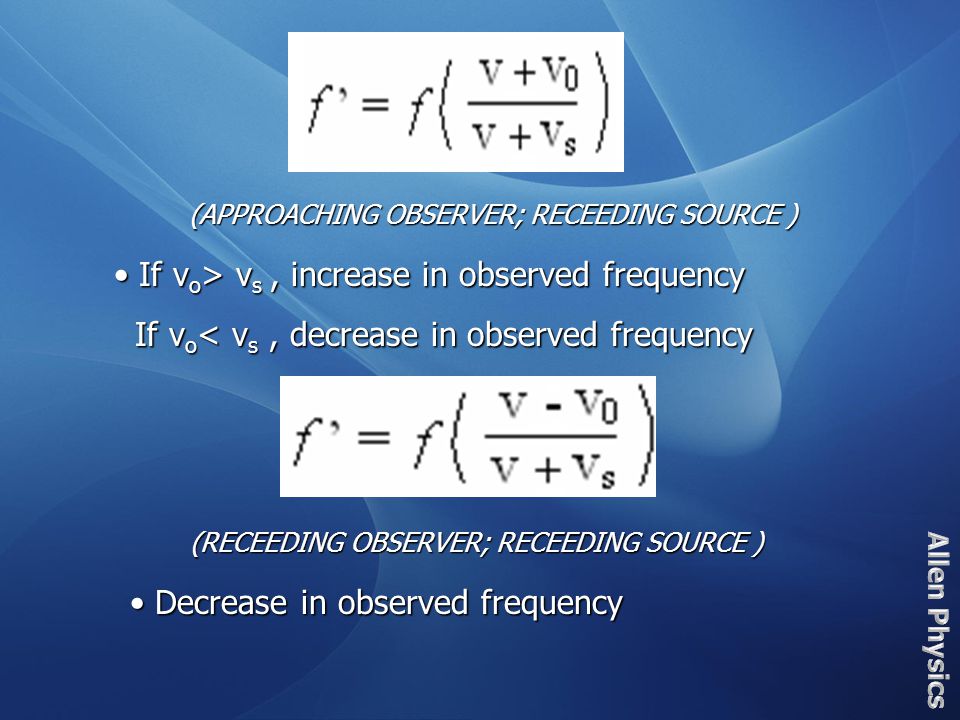 $f' = f\left(\frac{v + v_0}{v + v_s}\right)$

(APPROACHING OBSERVER; RECEEDING SOURCE )

• If $v_o > v_s$ , increase in observed frequency

If $v_o < v_s$ , decrease in observed frequency

$f' = f\left(\frac{v - v_0}{v + v_s}\right)$

(RECEEDING OBSERVER; RECEEDING SOURCE )

• Decrease in observed frequency

Allen Physics